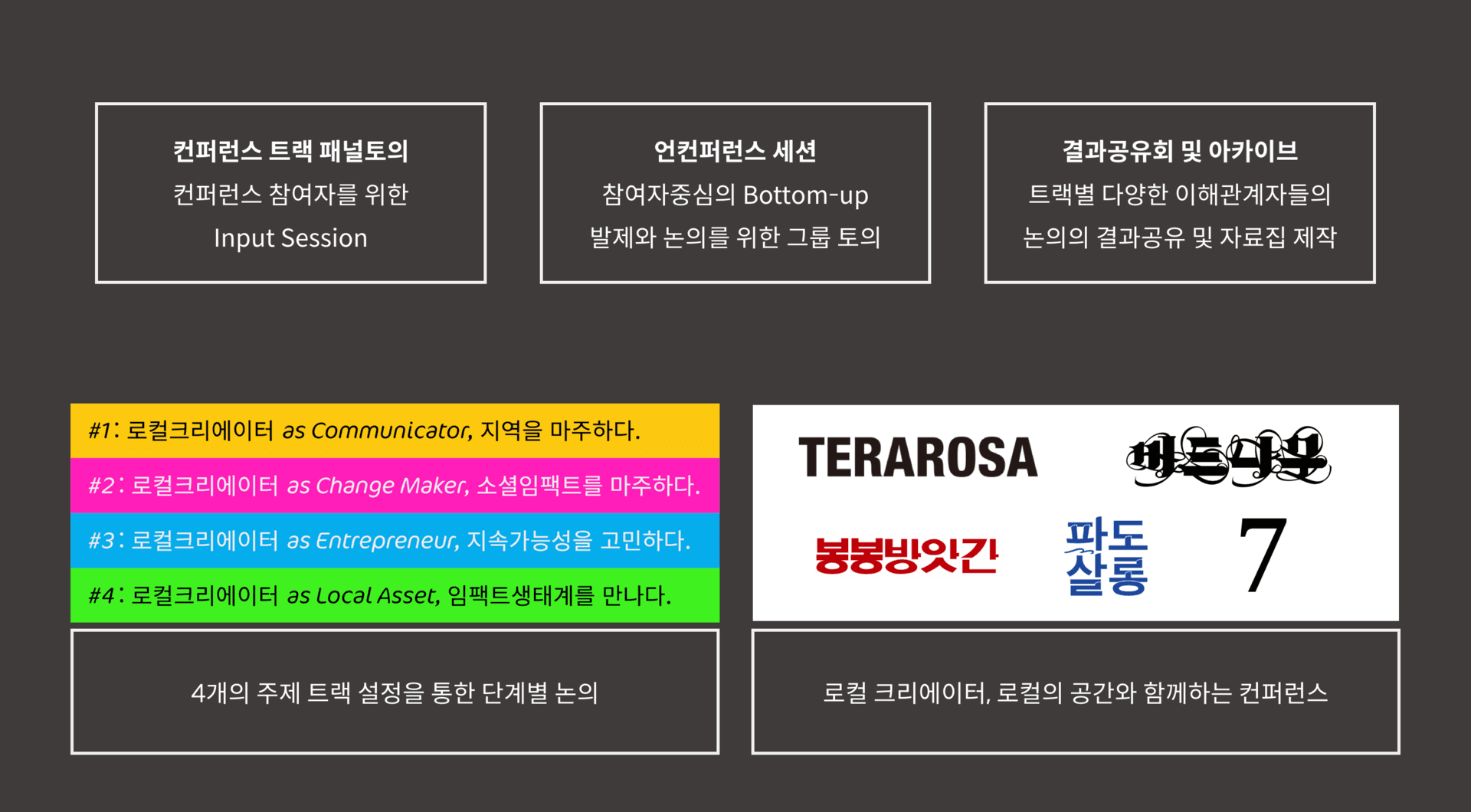 컨퍼런스 트랙 패널토의
컨퍼런스 참여자를 위한
Input Session

언컨퍼런스 세션
참여자중심의 Bottom-up
발제와 논의를 위한 그룹 토의

결과공유회 및 아카이브
트랙별 다양한 이해관계자들의
논의의 결과공유 및 자료집 제작

#1: 로컬크리에이터 as Communicator, 지역을 마주하다.
#2: 로컬크리에이터 as Change Maker, 소셜임팩트를 마주하다.
#3: 로컬크리에이터 as Entrepreneur, 지속가능성을 고민하다.
#4: 로컬크리에이터 as Local Asset, 임팩트생태계를 만나다.

4개의 주제 트랙 설정을 통한 단계별 논의

TERAROSA
버드나무
봉봉방앗간
파도살롱
7

로컬 크리에이터, 로컬의 공간와 함께하는 컨퍼런스